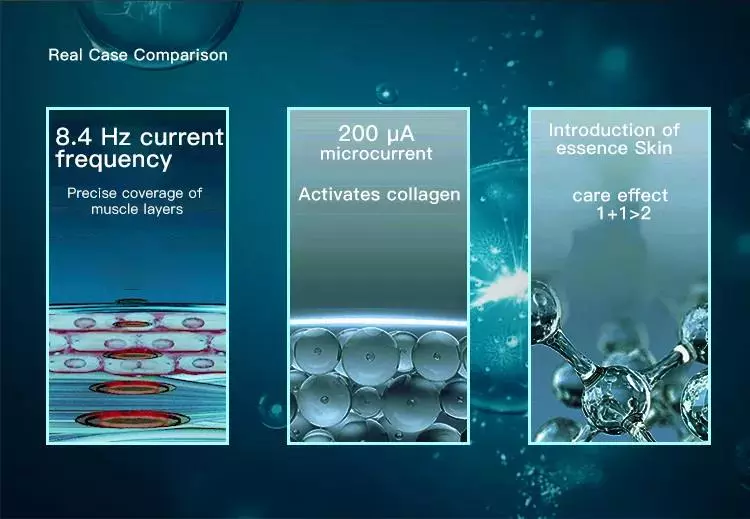 Real Case Comparison

8.4 Hz current frequency

Precise coverage of muscle layers

200 μA microcurrent

Activates collagen

Introduction of essence Skin

care effect 1+1>2